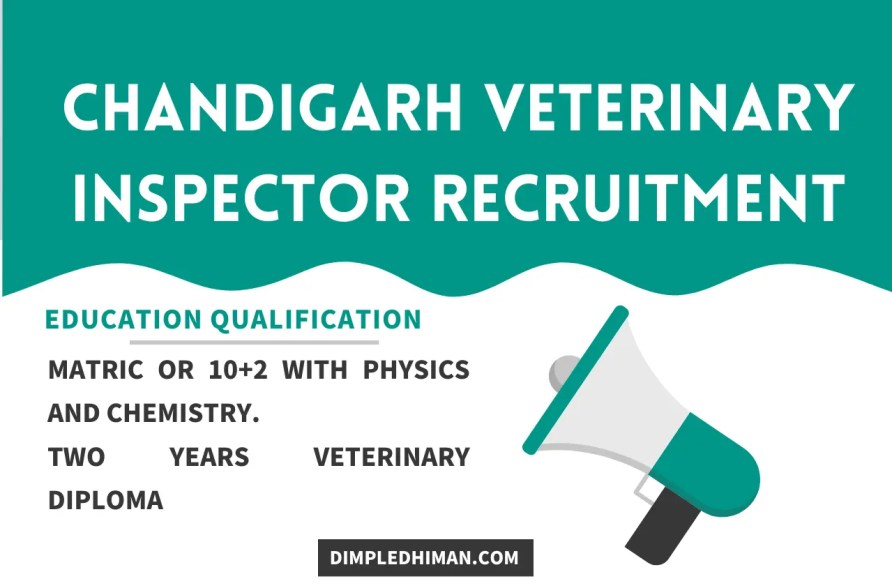 CHANDIGARH VETERINARY INSPECTOR RECRUITMENT

EDUCATION QUALIFICATION

MATRIC OR 10+2 WITH PHYSICS AND CHEMISTRY.
TWO YEARS VETERINARY DIPLOMA

DIMPLEDHIMAN.COM